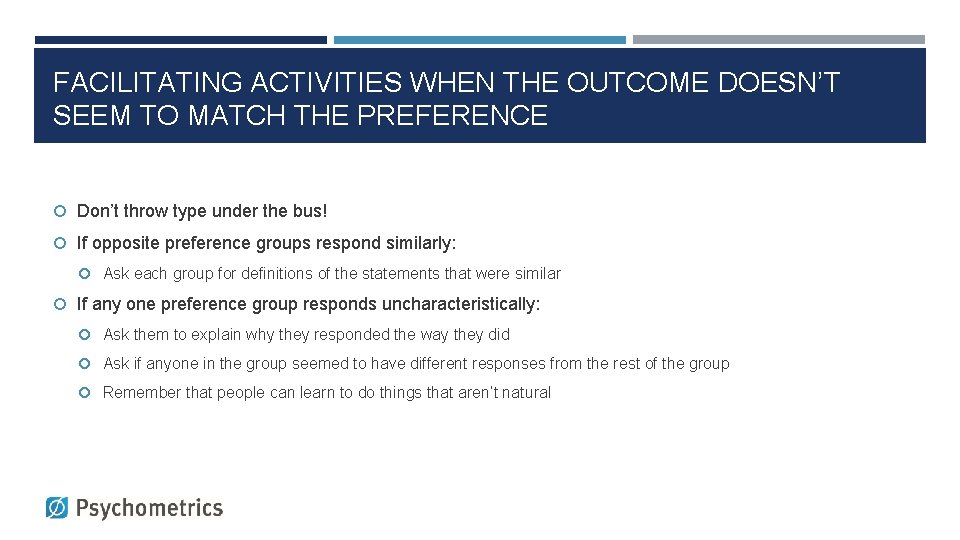 FACILITATING ACTIVITIES WHEN THE OUTCOME DOESN'T SEEM TO MATCH THE PREFERENCE

Don't throw type under the bus!

If opposite preference groups respond similarly:

Ask each group for definitions of the statements that were similar

If any one preference group responds uncharacteristically:

Ask them to explain why they responded the way they did

Ask if anyone in the group seemed to have different responses from the rest of the group

Remember that people can learn to do things that aren't natural

Psychometrics